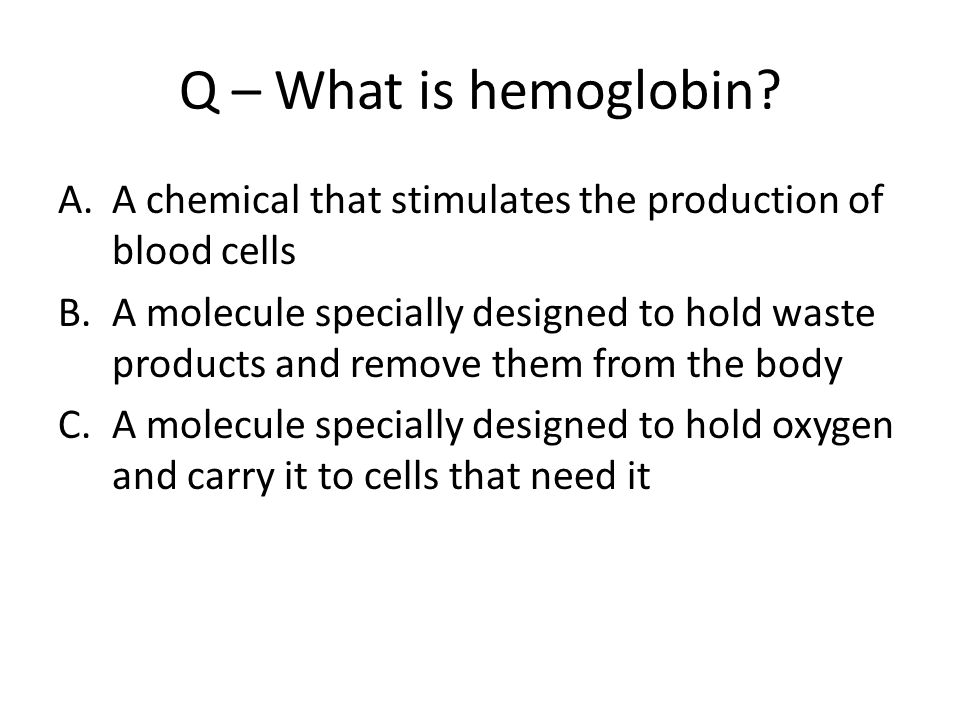 Q – What is hemoglobin?

A. A chemical that stimulates the production of blood cells
B. A molecule specially designed to hold waste products and remove them from the body
C. A molecule specially designed to hold oxygen and carry it to cells that need it